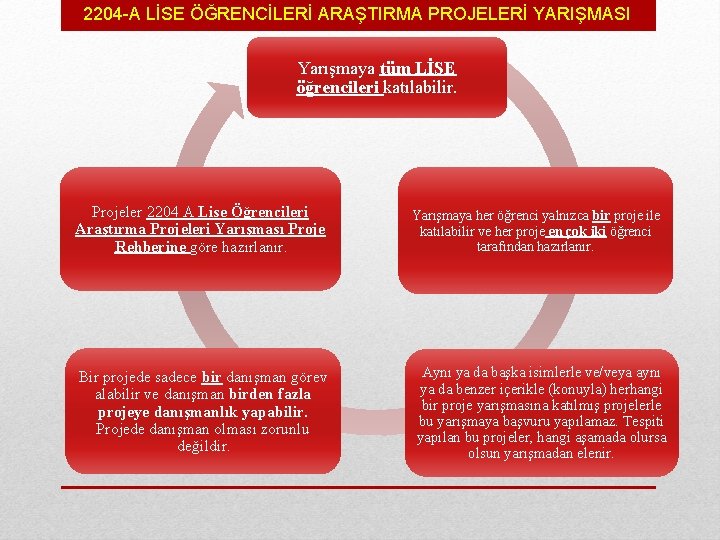 2204-A LİSE ÖĞRENCİLERİ ARAŞTIRMA PROJELERİ YARIŞMASI

Yarışmaya tüm LİSE öğrencileri katılabilir.

Yarışmaya her öğrenci yalnızca bir proje ile katılabilir ve her proje en çok iki öğrenci tarafından hazırlanır.

Aynı ya da başka isimlerle ve/veya aynı ya da benzer içerikle (konuyla) herhangi bir proje yarışmasına katılmış projelerle bu yarışmaya başvuru yapılamaz. Tespiti yapılan bu projeler, hangi aşamada olursa olsun yarışmadan elenir.

Bir projede sadece bir danışman görev alabilir ve danışman birden fazla projeye danışmanlık yapabilir. Projede danışman olması zorunlu değildir.

Projeler 2204 A Lise Öğrencileri Araştırma Projeleri Yarışması Proje Rehberine göre hazırlanır.